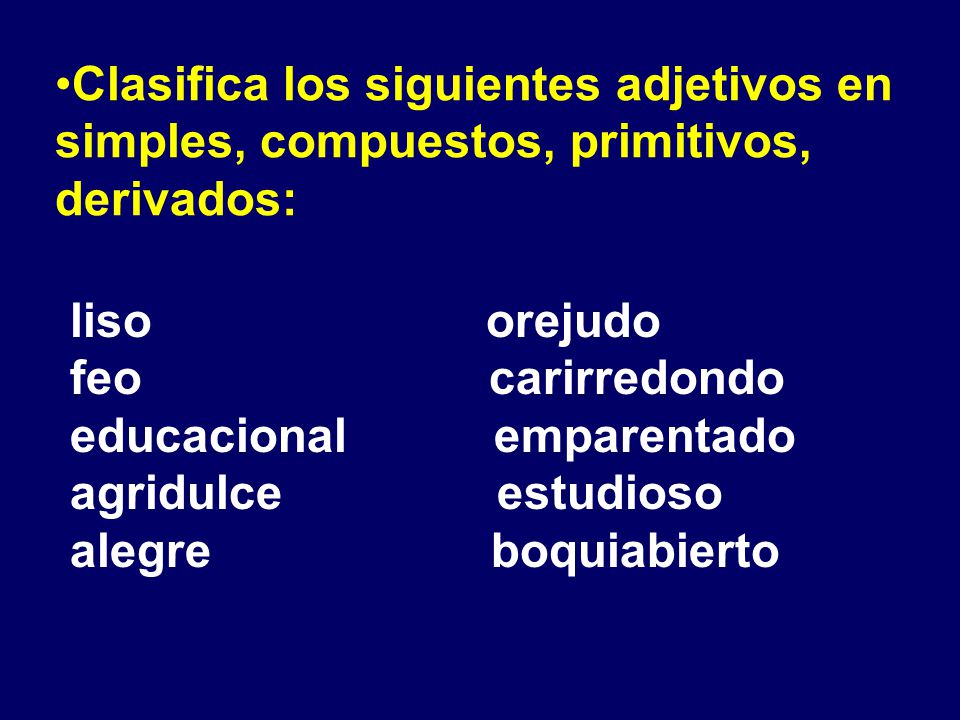 •Clasifica los siguientes adjetivos en simples, compuestos, primitivos, derivados:

liso
feo
educacional
agridulce
alegre

orejudo
carirredondo
emparentado
estudioso
boquiabierto